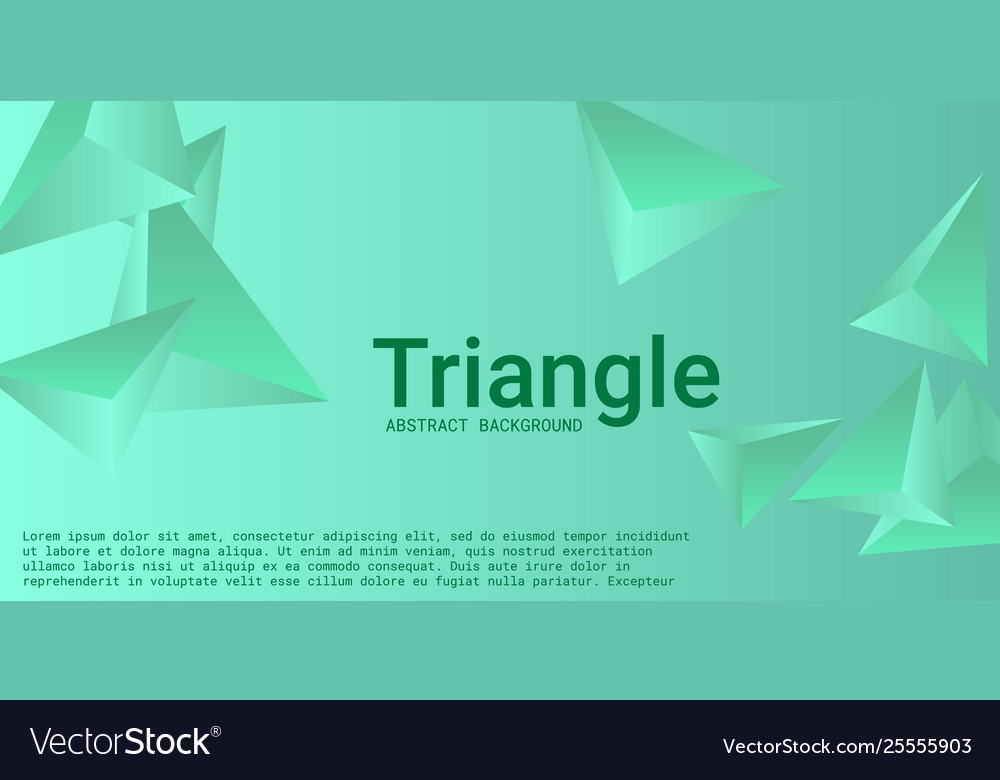 Triangle
ABSTRACT BACKGROUND

Lorem ipsum dolor sit amet, consectetur adipiscing elit, sed do eiusmod tempor incididunt ut labore et dolore magna aliqua. Ut enim ad minim veniam, quis nostrud exercitation ullamco laboris nisi ut aliquip ex ea commodo consequat. Duis aute irure dolor in reprehenderit in voluptate velit esse cillum dolore eu fugiat nulla pariatur. Excepteur

VectorStock®

VectorStock.com/25555903